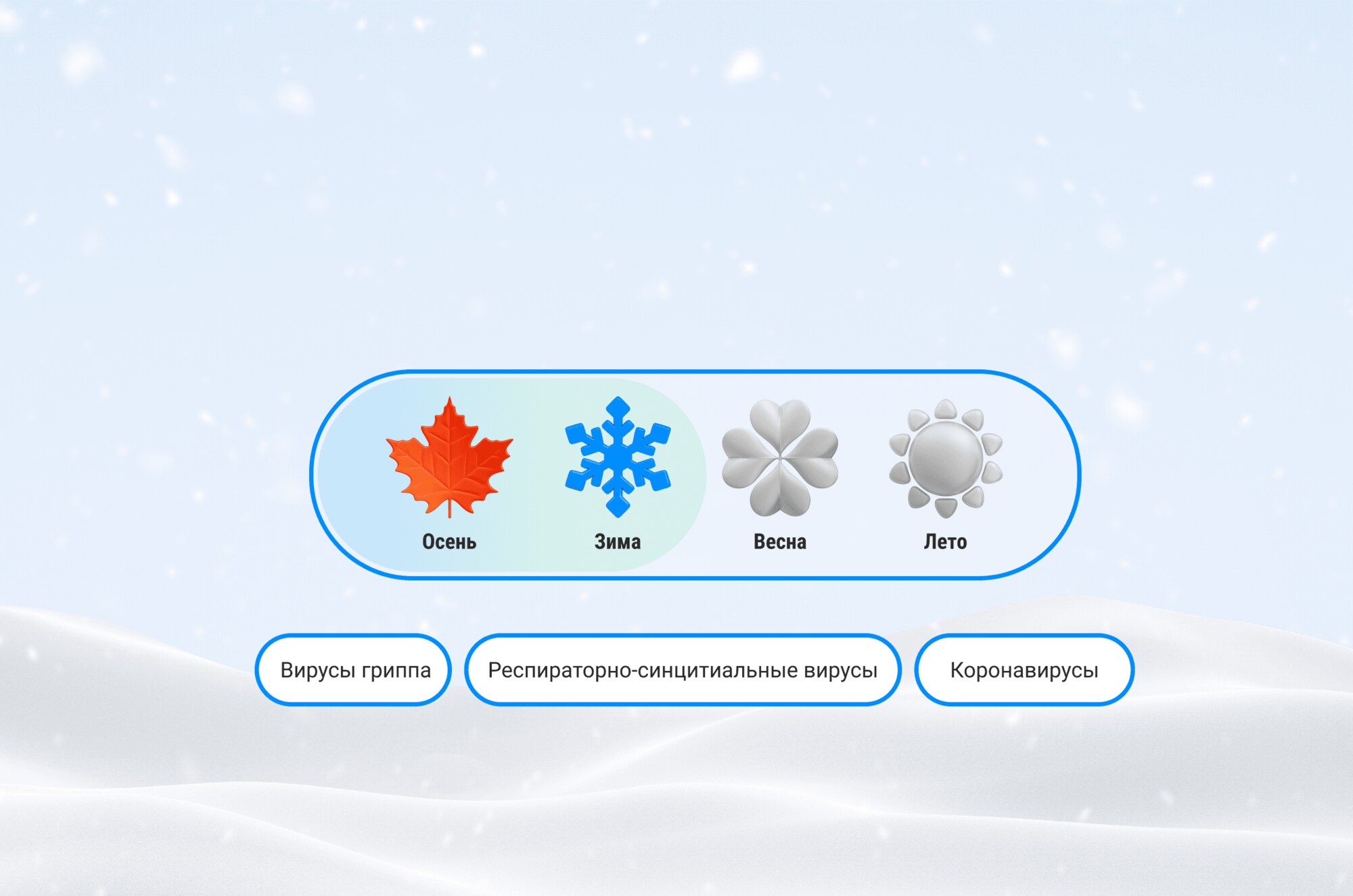 Осень

Зима

Весна

Лето

Вирусы гриппа

Респираторно-синцитиальные вирусы

Коронавирусы